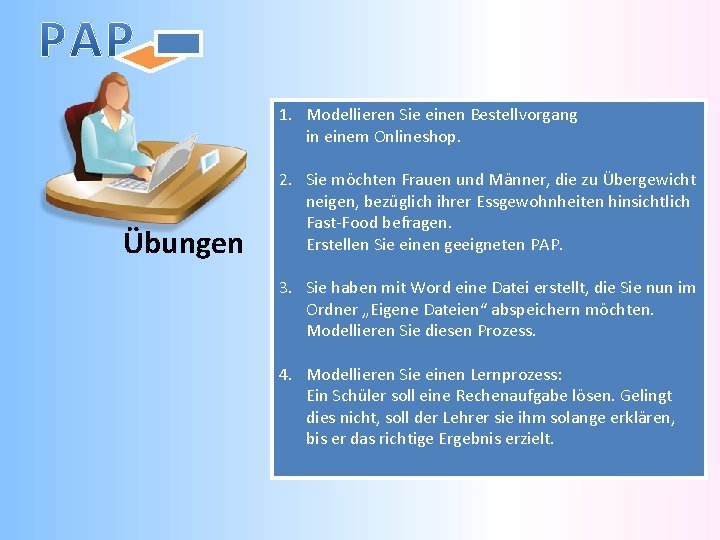 PAP

Übungen

1. Modellieren Sie einen Bestellvorgang in einem Onlineshop.

2. Sie möchten Frauen und Männer, die zu Übergewicht neigen, bezüglich ihrer Essgewohnheiten hinsichtlich Fast-Food befragen.
Erstellen Sie einen geeigneten PAP.

3. Sie haben mit Word eine Datei erstellt, die Sie nun im Ordner „Eigene Dateien“ abspeichern möchten.
Modellieren Sie diesen Prozess.

4. Modellieren Sie einen Lernprozess:
Ein Schüler soll eine Rechenaufgabe lösen. Gelingt dies nicht, soll der Lehrer sie ihm solange erklären, bis er das richtige Ergebnis erzielt.